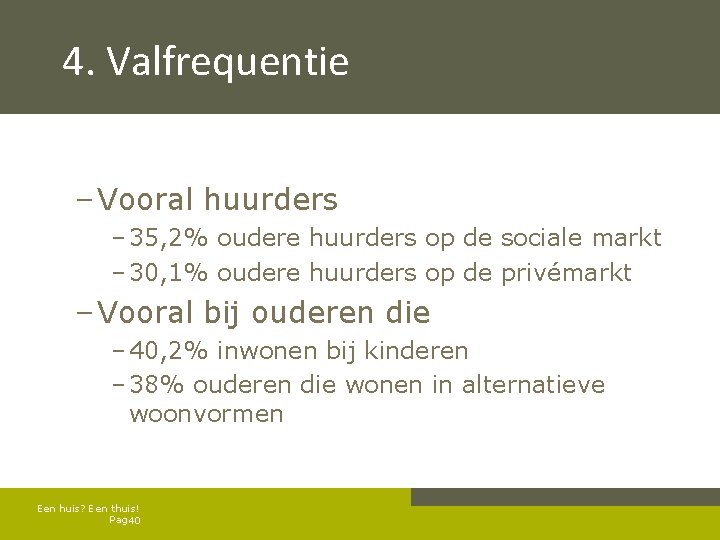 4. Valfrequentie

– Vooral huurders

– 35,2% oudere huurders op de sociale markt

– 30,1% oudere huurders op de privémarkt

– Vooral bij ouderen die

– 40,2% inwonen bij kinderen

– 38% ouderen die wonen in alternatieve woonvormen

Een huis? Een thuis!
Pag40